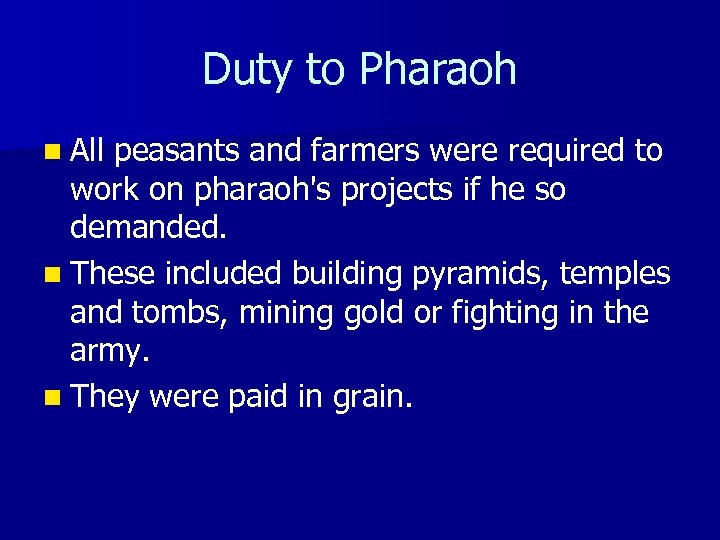 Duty to Pharaoh

- All peasants and farmers were required to work on pharaoh's projects if he so demanded.
- These included building pyramids, temples and tombs, mining gold or fighting in the army.
- They were paid in grain.